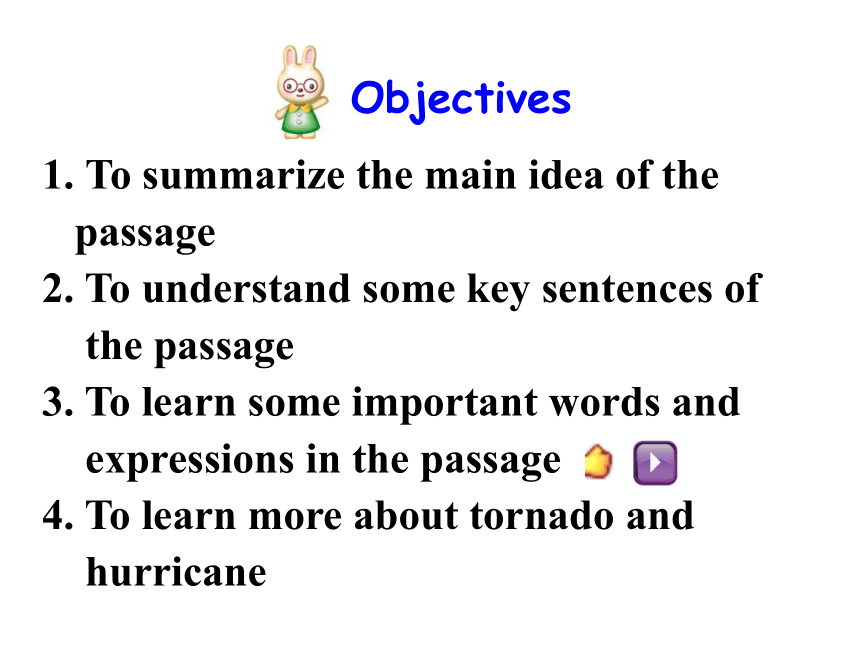 Objectives

1. To summarize the main idea of the passage
2. To understand some key sentences of the passage
3. To learn some important words and expressions in the passage
4. To learn more about tornado and hurricane